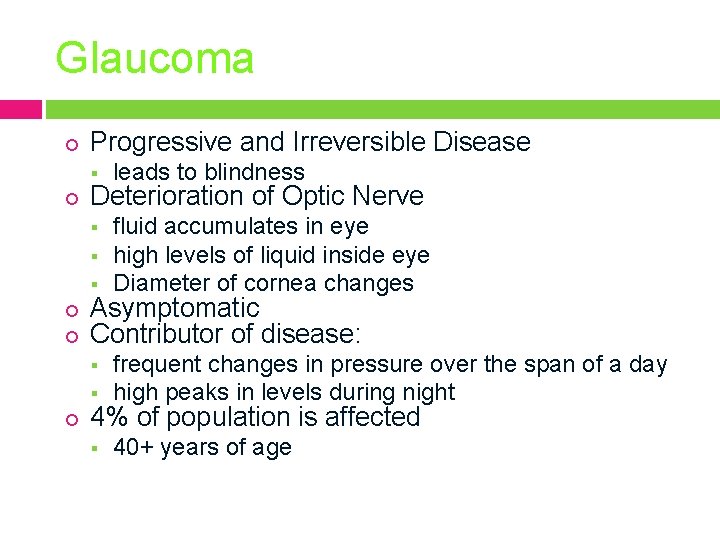 Glaucoma

- Progressive and Irreversible Disease
  - leads to blindness
- Deterioration of Optic Nerve
  - fluid accumulates in eye
  - high levels of liquid inside eye
  - Diameter of cornea changes
- Asymptomatic
- Contributor of disease:
  - frequent changes in pressure over the span of a day
  - high peaks in levels during night
- 4% of population is affected
  - 40+ years of age